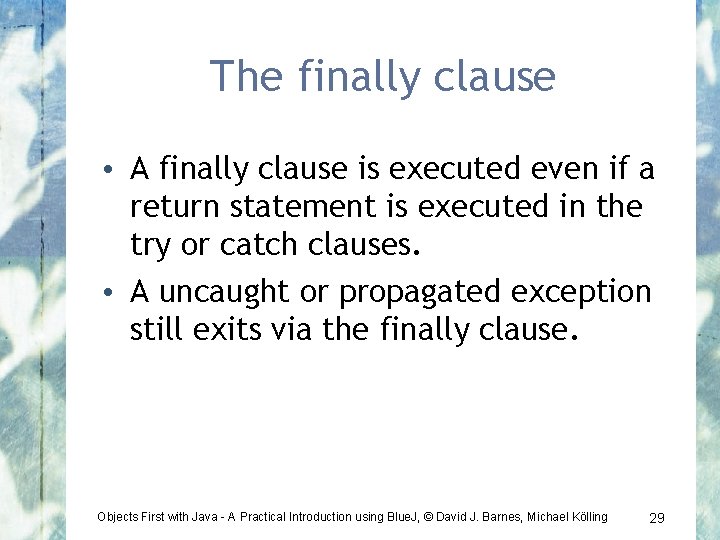 The finally clause

• A finally clause is executed even if a return statement is executed in the try or catch clauses.

• A uncaught or propagated exception still exits via the finally clause.

Objects First with Java - A Practical Introduction using BlueJ, © David J. Barnes, Michael Kölling

29